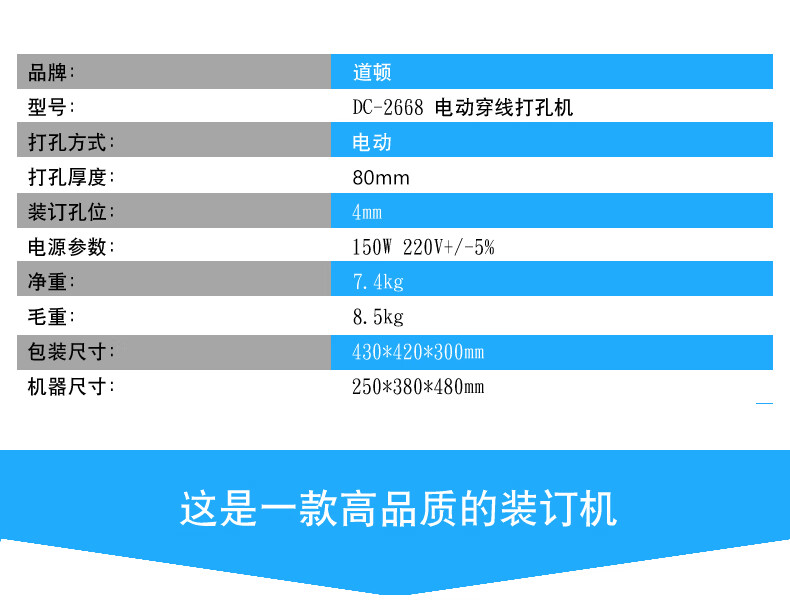 | 品牌: | 道顿 |
|---|---|
| 型号: | DC-2668 电动穿线打孔机 |
| 打孔方式: | 电动 |
| 打孔厚度: | 80mm |
| 装订孔位: | 4mm |
| 电源参数: | 150W 220V+/-5% |
| 净重: | 7.4kg |
| 毛重: | 8.5kg |
| 包装尺寸: | 430*420*300mm |
| 机器尺寸: | 250*380*480mm |

这是一款高品质的装订机